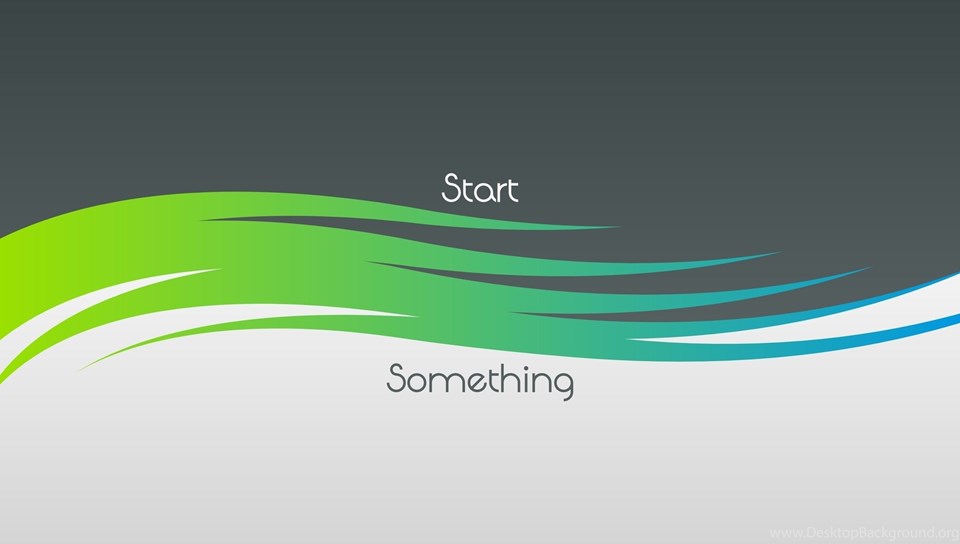 Start

Something

www.DesktopBackground.org